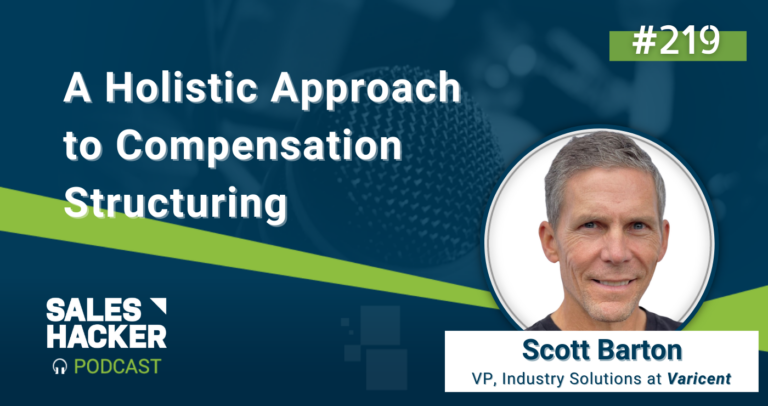 #219

A Holistic Approach to Compensation Structuring

SALES HACKER

PODCAST

Scott Barton

VP, Industry Solutions at Varicent